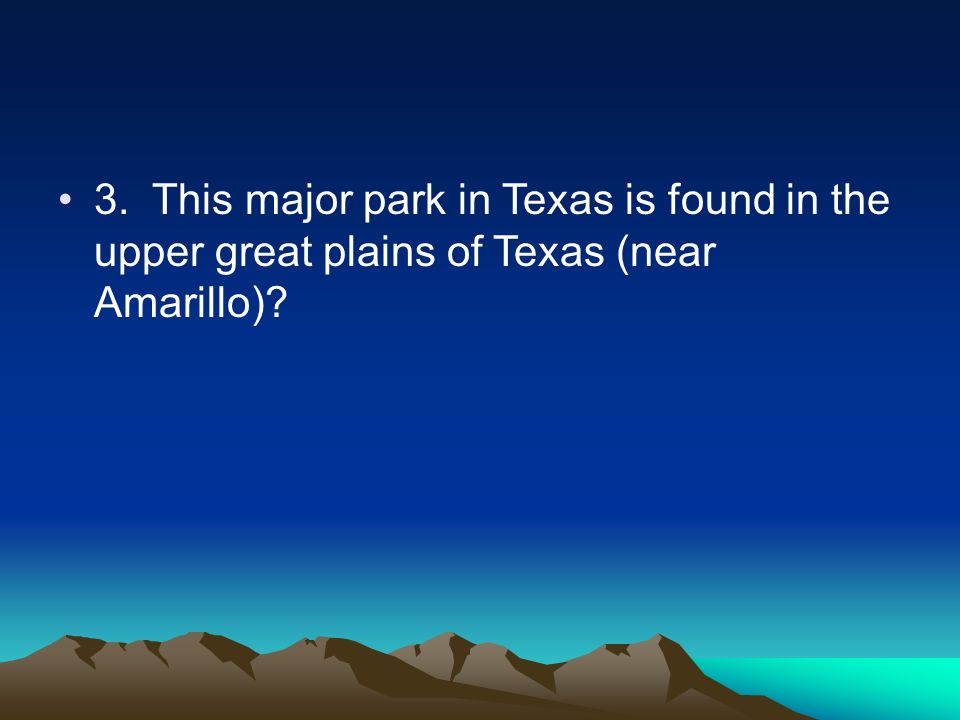 • 3. This major park in Texas is found in the upper great plains of Texas (near Amarillo)?